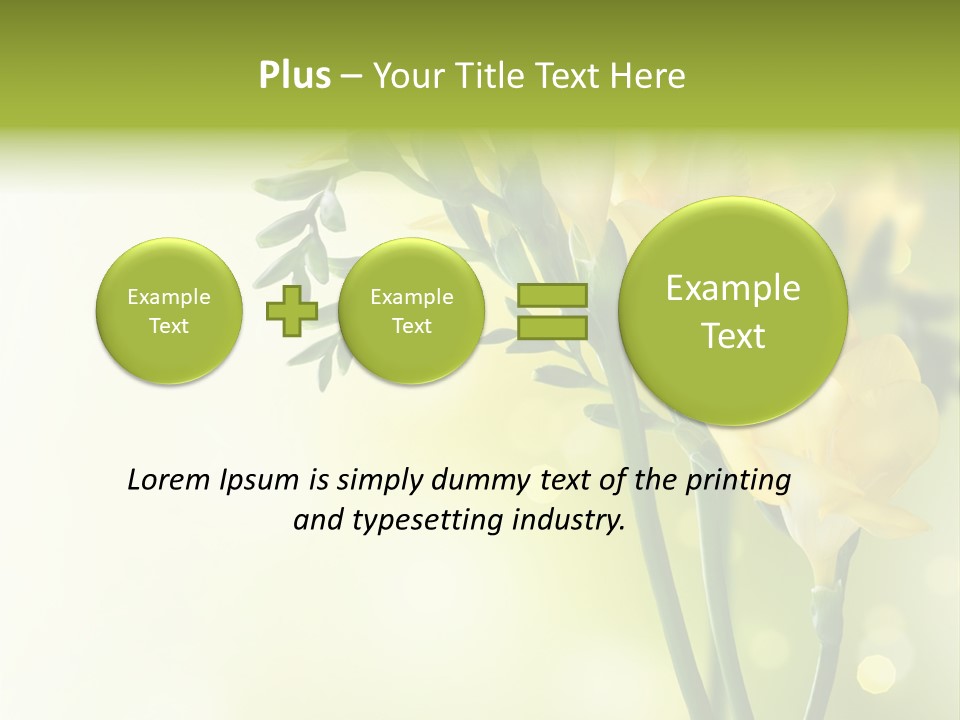 Plus – Your Title Text Here

Example Text

Example Text

Example Text

Lorem Ipsum is simply dummy text of the printing and typesetting industry.